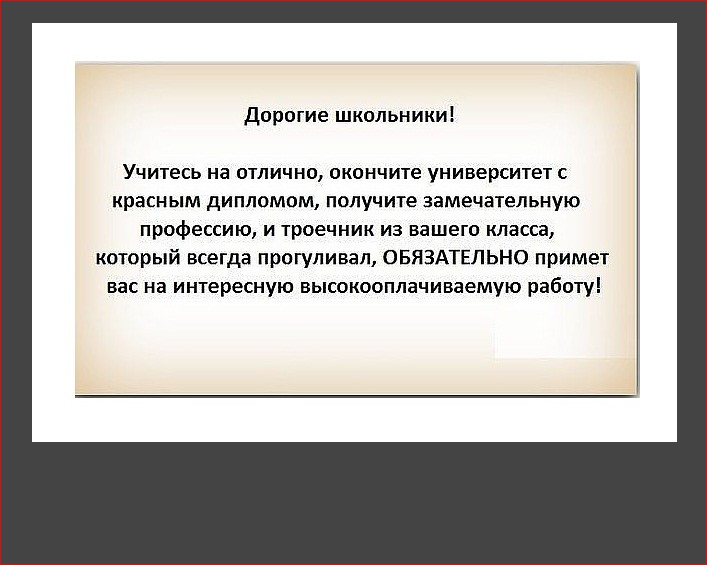 Дорогие школьники!

Учитесь на отлично, окончите университет с красным дипломом, получите замечательную профессию, и троечник из вашего класса, который всегда прогуливал, ОБЯЗАТЕЛЬНО примет вас на интересную высокооплачиваемую работу!